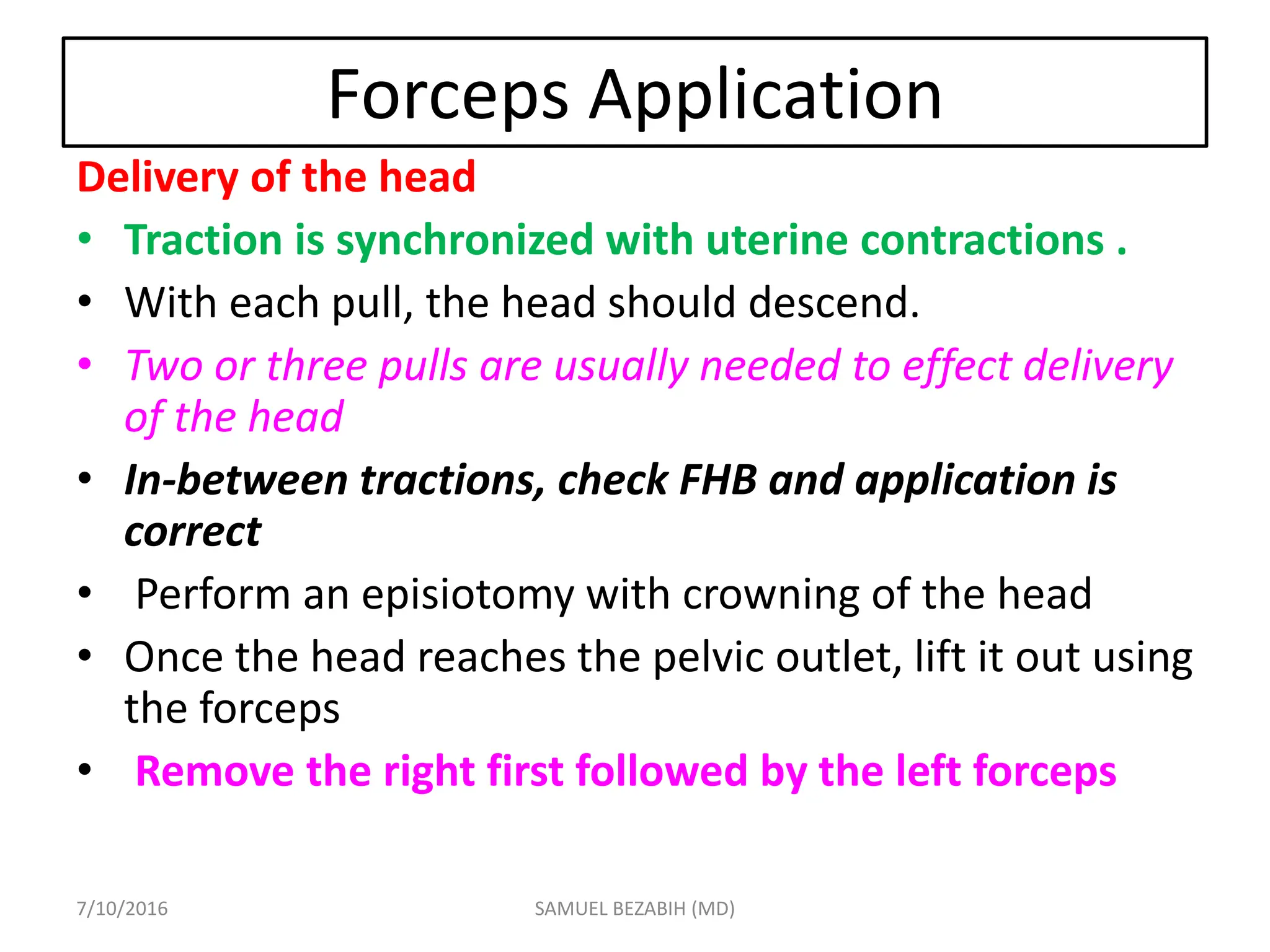 Forceps Application

Delivery of the head

• Traction is synchronized with uterine contractions .
• With each pull, the head should descend.
• Two or three pulls are usually needed to effect delivery of the head
• In-between tractions, check FHB and application is correct
• Perform an episiotomy with crowning of the head
• Once the head reaches the pelvic outlet, lift it out using the forceps
• Remove the right first followed by the left forceps

7/10/2016

SAMUEL BEZABIH (MD)